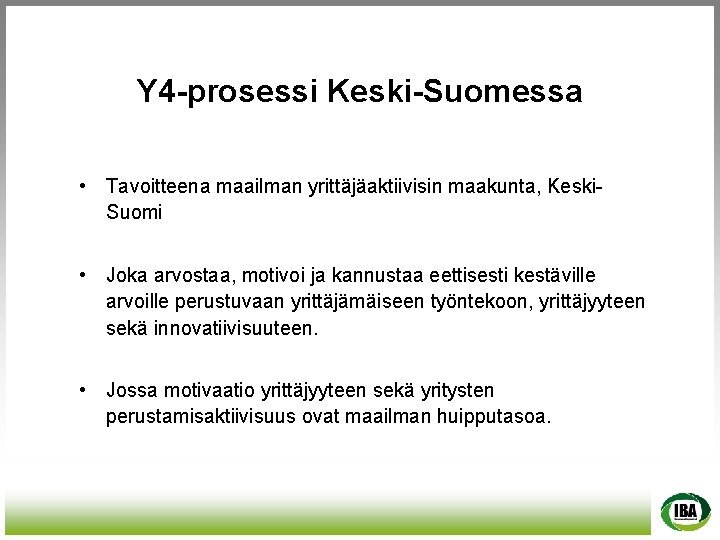 Y4-prosessi Keski-Suomessa

• Tavoitteena maailman yrittäjäaktiivisin maakunta, Keski-Suomi

• Joka arvostaa, motivoi ja kannustaa eettisesti kestäville arvoille perustuvaan yrittäjämäiseen työntekoon, yrittäjyyteen sekä innovatiivisuuteen.

• Jossa motivaatio yrittäjyyteen sekä yritysten perustamisaktiivisuus ovat maailman huipputasoa.

IBA